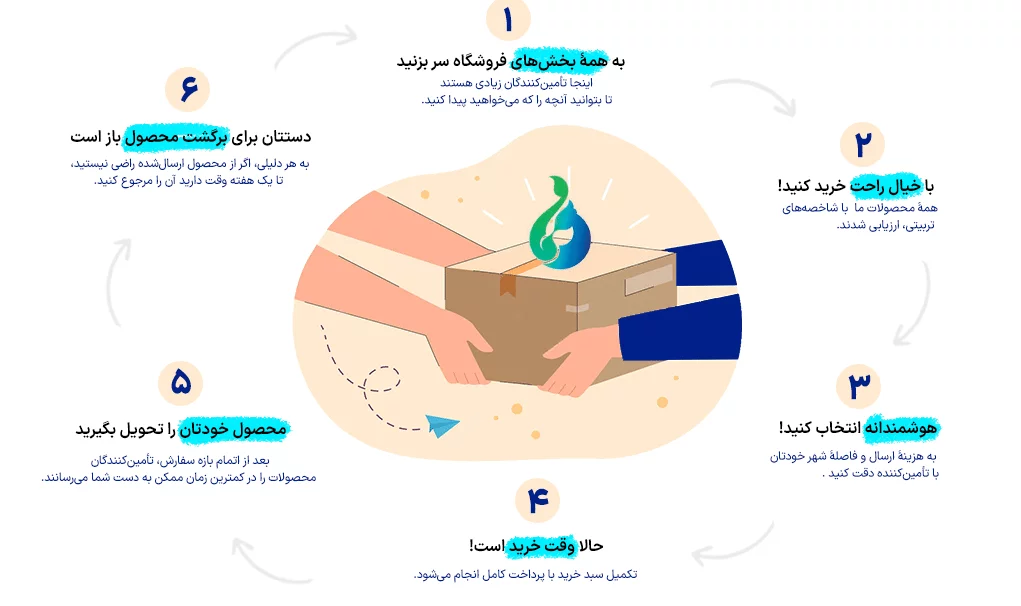 ۱
به همهٔ بخش‌های فروشگاه سر بزنید
اینجا تأمین‌کنندگان زیادی هستند
تا بتوانید آنچه را که می‌خواهید پیدا کنید.

۲
با خیال راحت خرید کنید!
همهٔ محصولات ما با شاخصه‌های
تربیتی، ارزیابی شدند.

۳
هوشمندانه انتخاب کنید!
به هزینهٔ ارسال و فاصلهٔ شهر خودتان
با تأمین‌کننده دقت کنید .

۴
حالا وقت خرید است!
تکمیل سبد خرید با پرداخت کامل انجام می‌شود.

۵
محصول خودتان را تحویل بگیرید
بعد از اتمام بازه سفارش، تأمین‌کنندگان
محصولات را در کمترین زمان ممکن به دست شما می‌رسانند.

۶
دستتان برای برگشت محصول باز است
به هر دلیلی، اگر از محصول ارسال‌شده راضی نیستید،
تا یک هفته وقت دارید آن را مرجوع کنید.